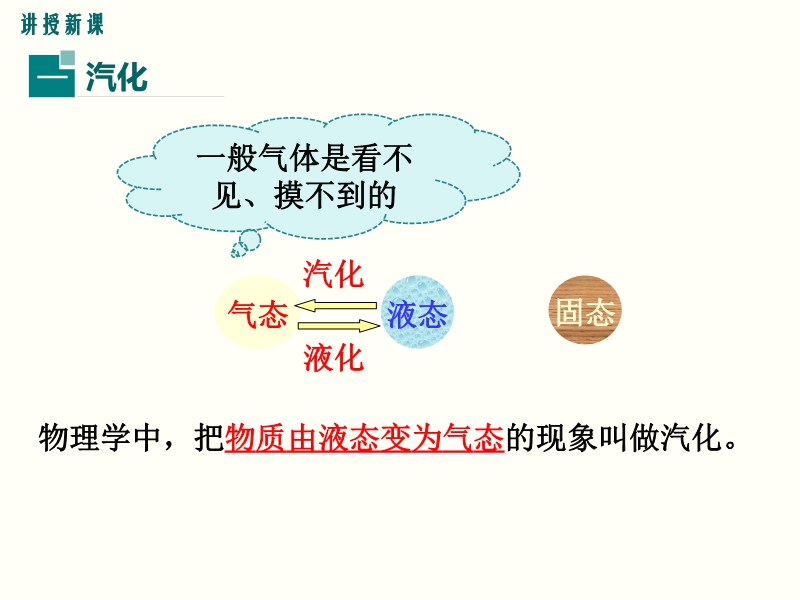 讲授新课

一 汽化

一般气体是看不见、摸不到的

汽化

气态 液态 固态

液化

物理学中，把物质由液态变为气态的现象叫做汽化。